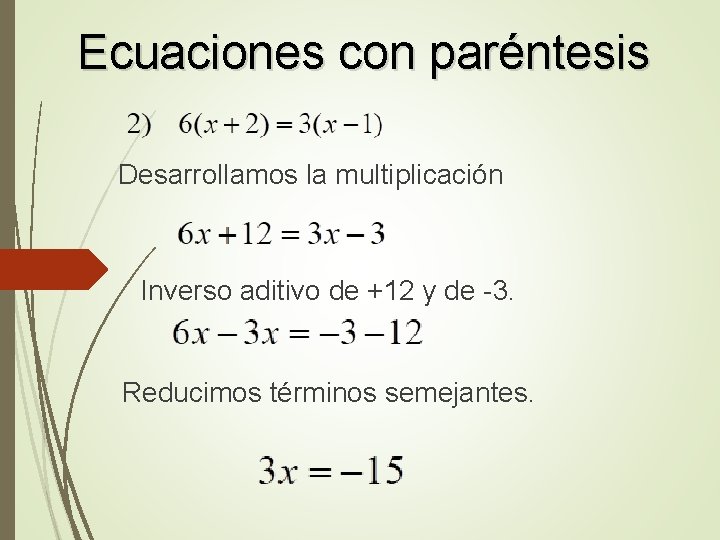 Ecuaciones con paréntesis

2) $6(x+2)=3(x-1)$

Desarrollamos la multiplicación

$6x+12=3x-3$

Inverso aditivo de +12 y de -3.

$6x-3x=-3-12$

Reducimos términos semejantes.

$3x=-15$